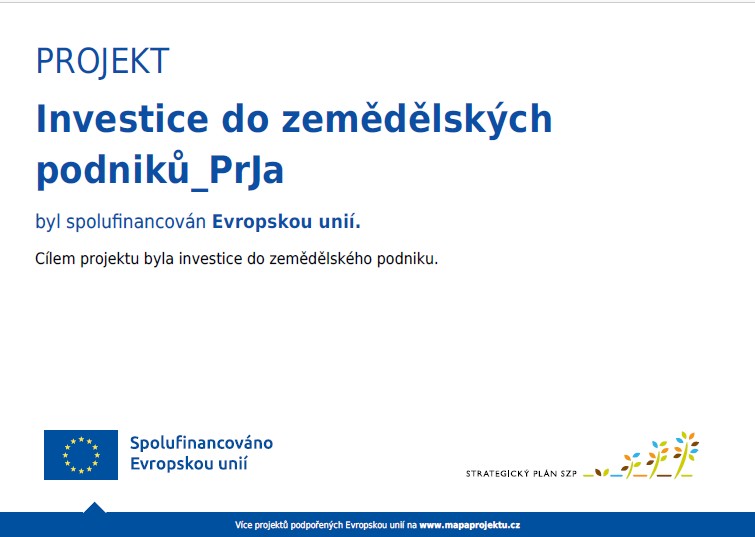 PROJEKT

Investice do zemědělských podniků_PrJa

byl spolufinancován Evropskou unií.

Cílem projektu byla investice do zemědělského podniku.

Spolufinancováno Evropskou unií

STRATEGICKÝ PLÁN SZP

Více projektů podpořených Evropskou unií na www.mapaprojektu.cz